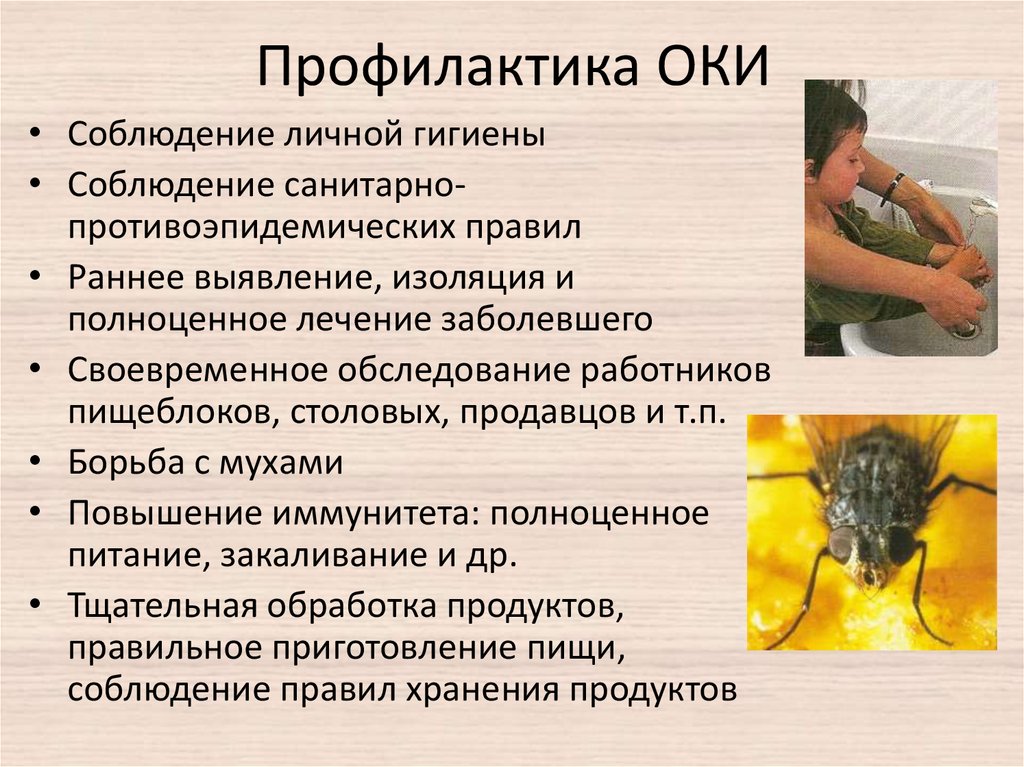 Профилактика ОКИ

• Соблюдение личной гигиены
• Соблюдение санитарно-противоэпидемических правил
• Раннее выявление, изоляция и полноценное лечение заболевшего
• Своевременное обследование работников пищеблоков, столовых, продавцов и т.п.
• Борьба с мухами
• Повышение иммунитета: полноценное питание, закаливание и др.
• Тщательная обработка продуктов, правильное приготовление пищи, соблюдение правил хранения продуктов